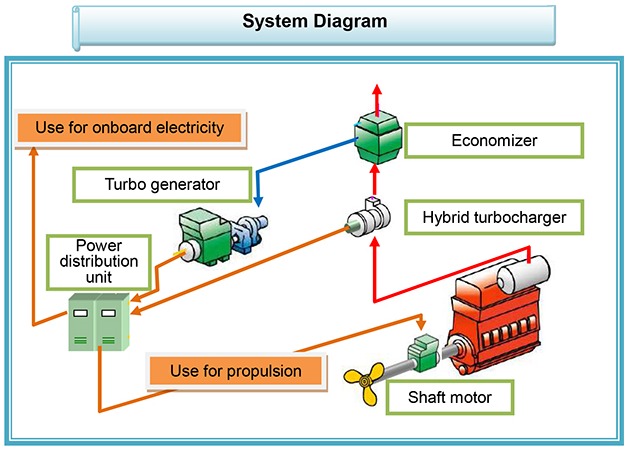 System Diagram

Use for onboard electricity

Economizer

Turbo generator

Hybrid turbocharger

Power distribution unit

Use for propulsion

Shaft motor